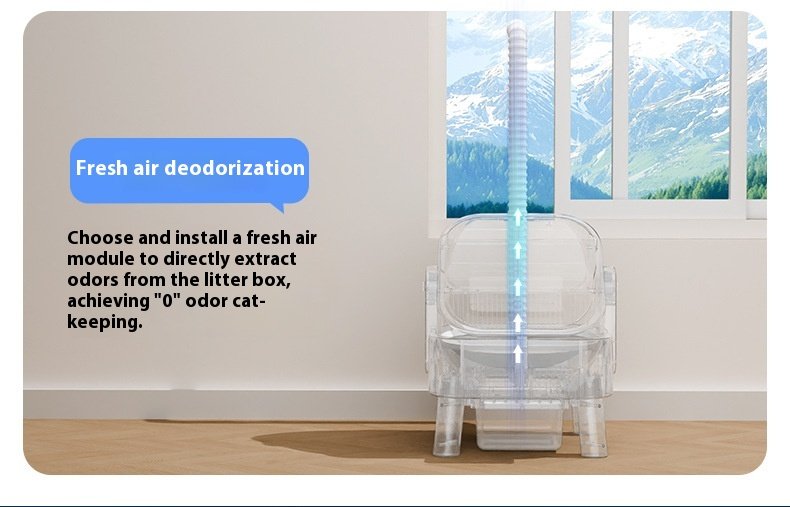 Fresh air deodorization

Choose and install a fresh air module to directly extract odors from the litter box, achieving "0" odor cat-keeping.